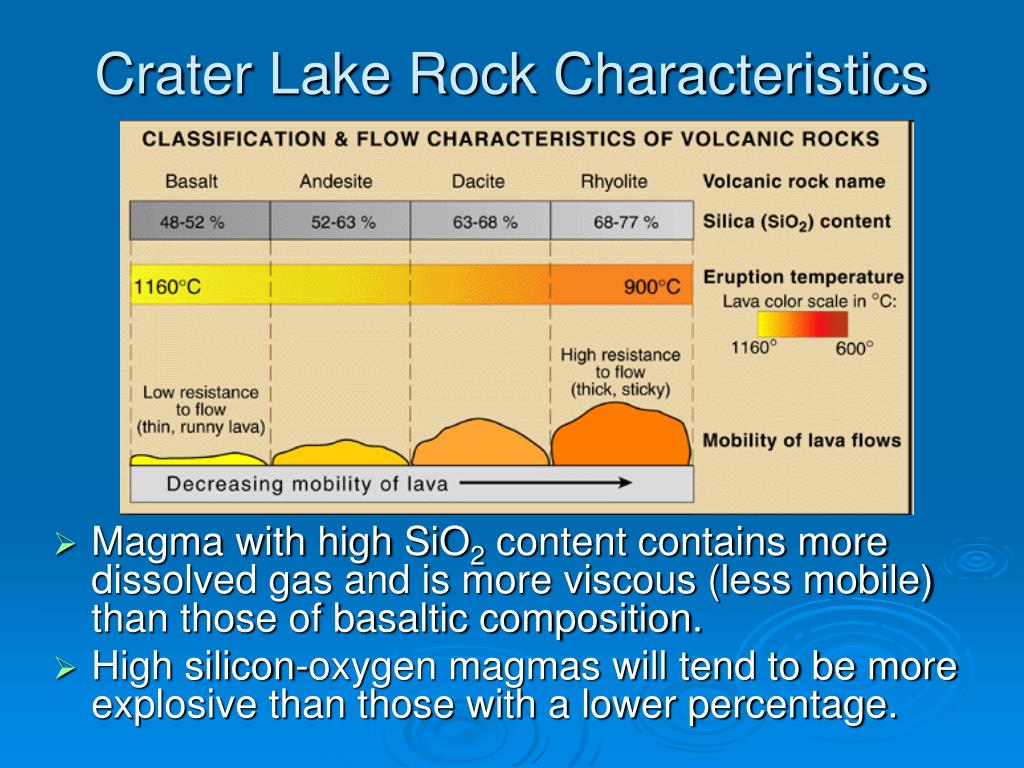 Crater Lake Rock Characteristics

CLASSIFICATION & FLOW CHARACTERISTICS OF VOLCANIC ROCKS

| Basalt | Andesite | Dacite | Rhyolite | Volcanic rock name |
|---|---|---|---|---|
| 48-52 % | 52-63 % | 63-68 % | 68-77 % | Silica ($SiO_2$) content |

1160°C

900°C

Eruption temperature

Lava color scale in °C:

1160°

600°

Low resistance to flow (thin, runny lava)

High resistance to flow (thick, sticky)

Mobility of lava flows

Decreasing mobility of lava

➢ Magma with high $SiO_2$ content contains more dissolved gas and is more viscous (less mobile) than those of basaltic composition.

➢ High silicon-oxygen magmas will tend to be more explosive than those with a lower percentage.